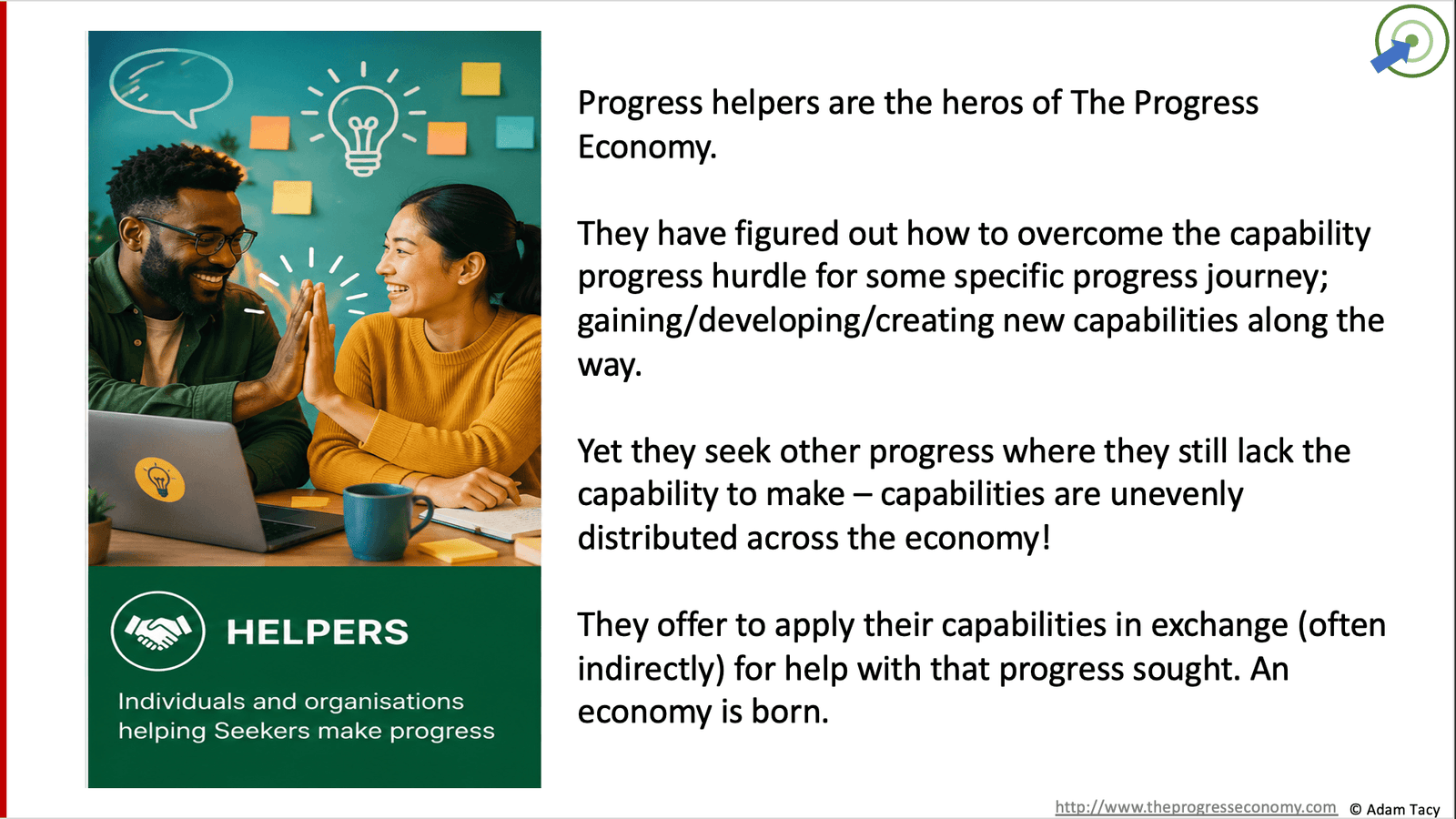 HELPERS

Individuals and organisations helping Seekers make progress

Progress helpers are the heros of The Progress Economy.

They have figured out how to overcome the capability progress hurdle for some specific progress journey; gaining/developing/creating new capabilities along the way.

Yet they seek other progress where they still lack the capability to make – capabilities are unevenly distributed across the economy!

They offer to apply their capabilities in exchange (often indirectly) for help with that progress sought. An economy is born.

http://www.theprogresseconomy.com © Adam Tacy